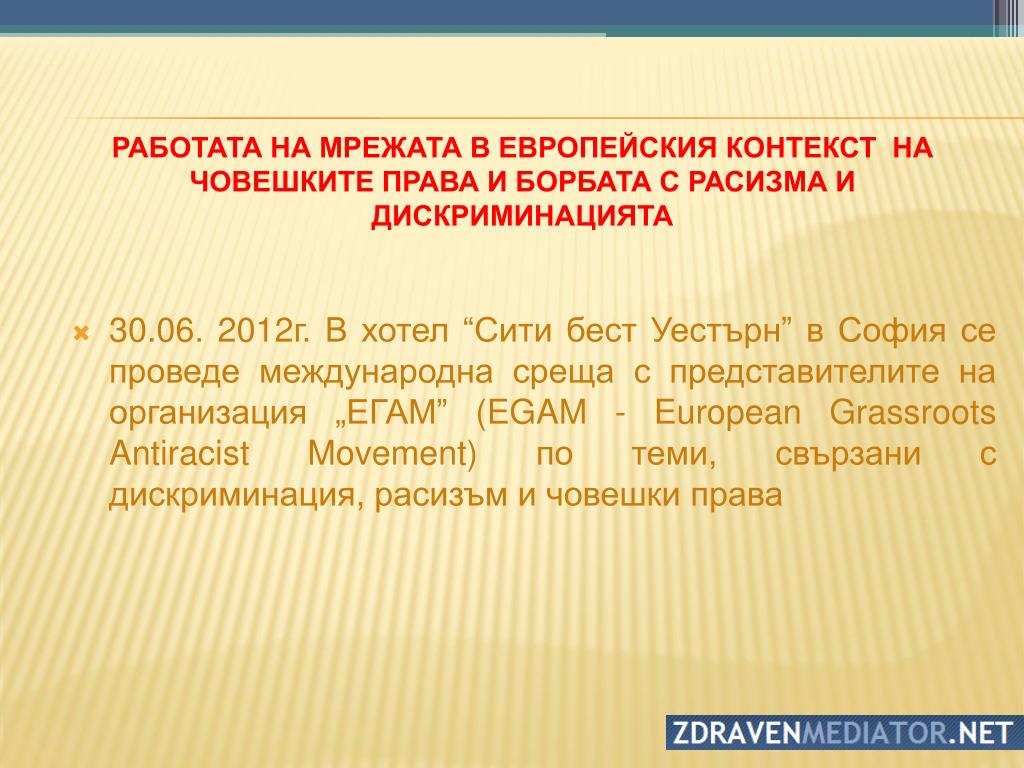 РАБОТАТА НА МРЕЖАТА В ЕВРОПЕЙСКИЯ КОНТЕКСТ НА ЧОВЕШКИТЕ ПРАВА И БОРБАТА С РАСИЗМА И ДИСКРИМИНАЦИЯТА

30.06. 2012г. В хотел “Сити бест Уестърн” в София се проведе международна среща с представителите на организация „ЕГАМ” (EGAM - European Grassroots Antiracist Movement) по теми, свързани с дискриминация, расизъм и човешки права

ZDRAVENMEDIATOR.NET